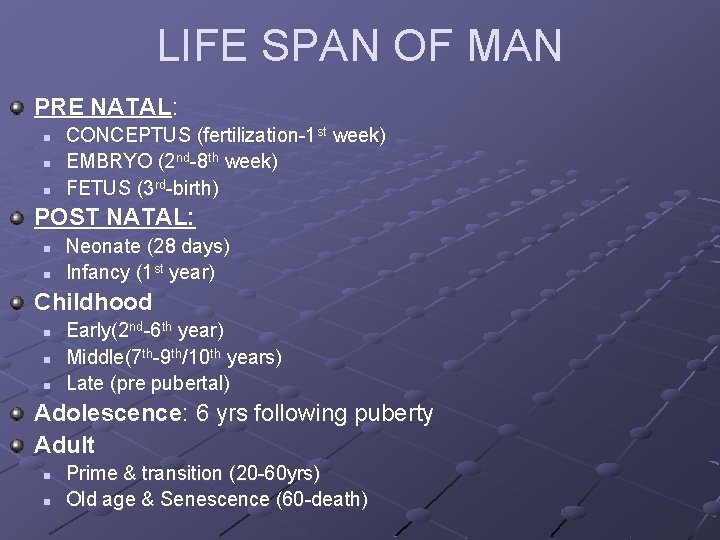 LIFE SPAN OF MAN

PRE NATAL:
- CONCEPTUS (fertilization-1$^{st}$ week)
- EMBRYO (2$^{nd}$-8$^{th}$ week)
- FETUS (3$^{rd}$-birth)

POST NATAL:
- Neonate (28 days)
- Infancy (1$^{st}$ year)

Childhood
- Early(2$^{nd}$-6$^{th}$ year)
- Middle(7$^{th}$-9$^{th}$/10$^{th}$ years)
- Late (pre pubertal)

Adolescence: 6 yrs following puberty

Adult
- Prime & transition (20-60yrs)
- Old age & Senescence (60-death)